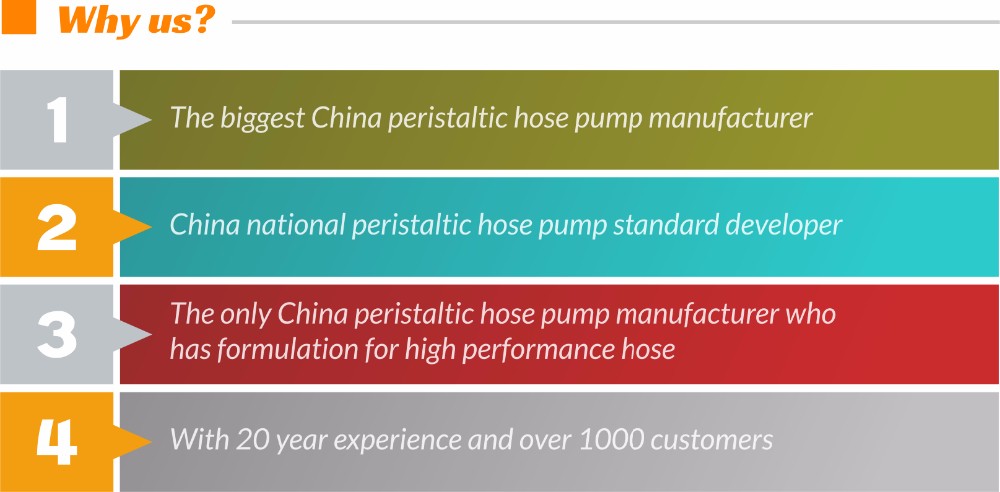 Why us?

1
The biggest China peristaltic hose pump manufacturer

2
China national peristaltic hose pump standard developer

3
The only China peristaltic hose pump manufacturer who has formulation for high performance hose

4
With 20 year experience and over 1000 customers